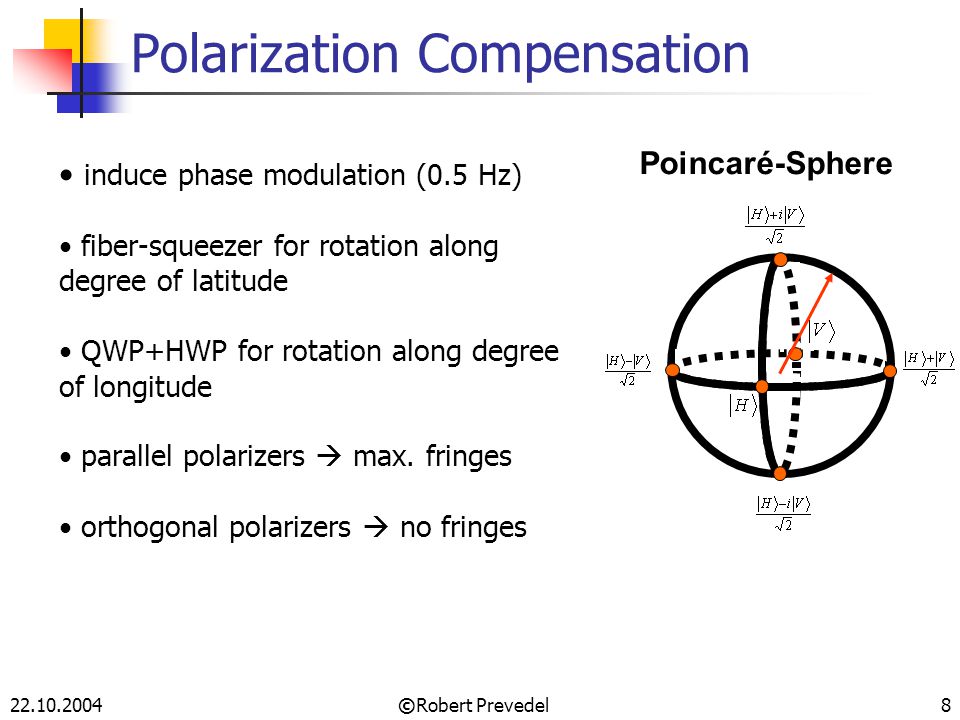 Polarization Compensation

• induce phase modulation (0.5 Hz)

• fiber-squeezer for rotation along degree of latitude

• QWP+HWP for rotation along degree of longitude

• parallel polarizers → max. fringes

• orthogonal polarizers → no fringes

Poincaré-Sphere

$\frac{|H\rangle+i|V\rangle}{\sqrt{2}}$

$|V\rangle$

$\frac{|H\rangle-|V\rangle}{\sqrt{2}}$

$\frac{|H\rangle+|V\rangle}{\sqrt{2}}$

$|H\rangle$

$\frac{|H\rangle-i|V\rangle}{\sqrt{2}}$

22.10.2004

©Robert Prevedel

8